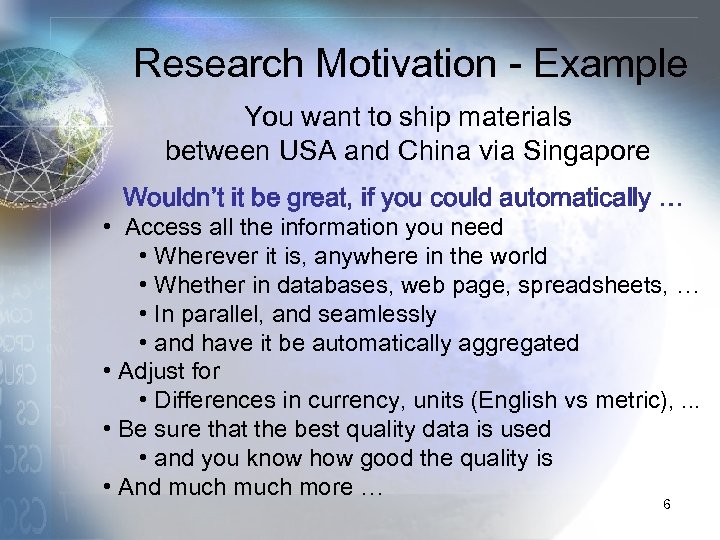 Research Motivation - Example

You want to ship materials between USA and China via Singapore

Wouldn't it be great, if you could automatically …

• Access all the information you need
  • Wherever it is, anywhere in the world
  • Whether in databases, web page, spreadsheets, …
  • In parallel, and seamlessly
  • and have it be automatically aggregated
• Adjust for
  • Differences in currency, units (English vs metric), ...
• Be sure that the best quality data is used
  • and you know how good the quality is
• And much much more …

6